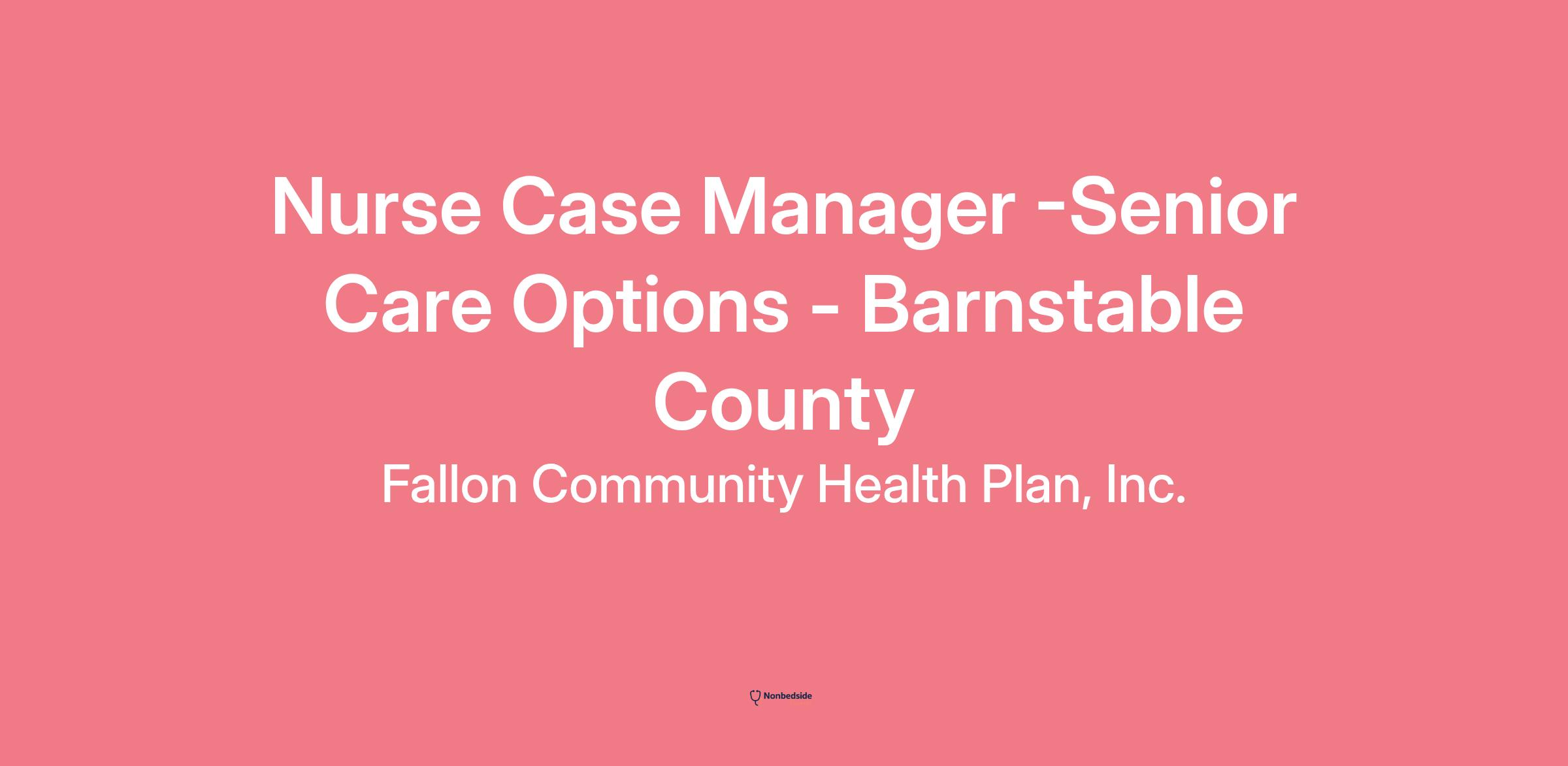 Nurse Case Manager -Senior Care Options - Barnstable County

Fallon Community Health Plan, Inc.

Nonbedside